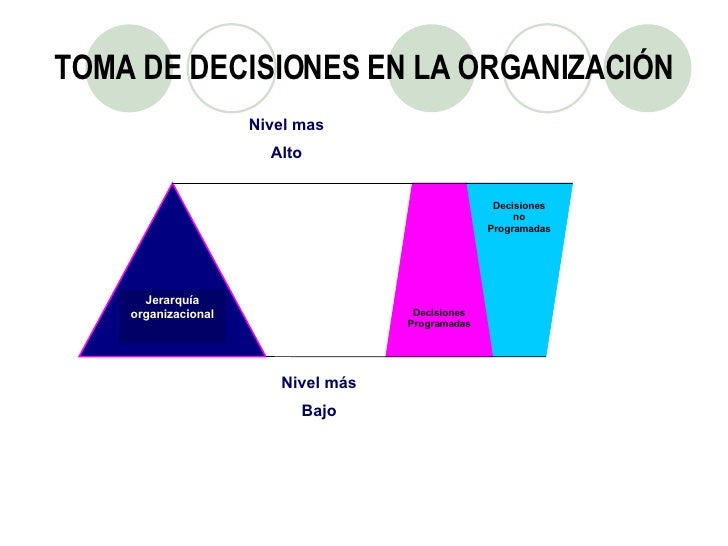 TOMA DE DECISIONES EN LA ORGANIZACIÓN

Nivel mas
Alto

Jerarquía organizacional

Decisiones Programadas

Decisiones no Programadas

Nivel más
Bajo